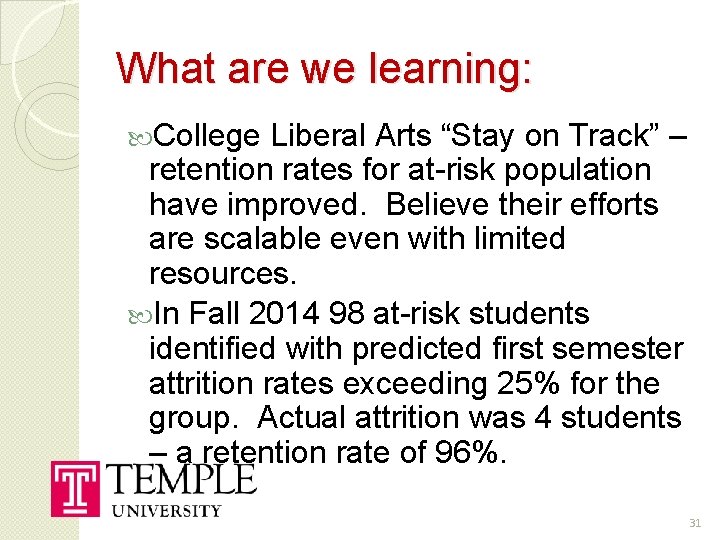 What are we learning:

College Liberal Arts “Stay on Track” – retention rates for at-risk population have improved. Believe their efforts are scalable even with limited resources.

In Fall 2014 98 at-risk students identified with predicted first semester attrition rates exceeding 25% for the group. Actual attrition was 4 students – a retention rate of 96%.

T TEMPLE UNIVERSITY

31